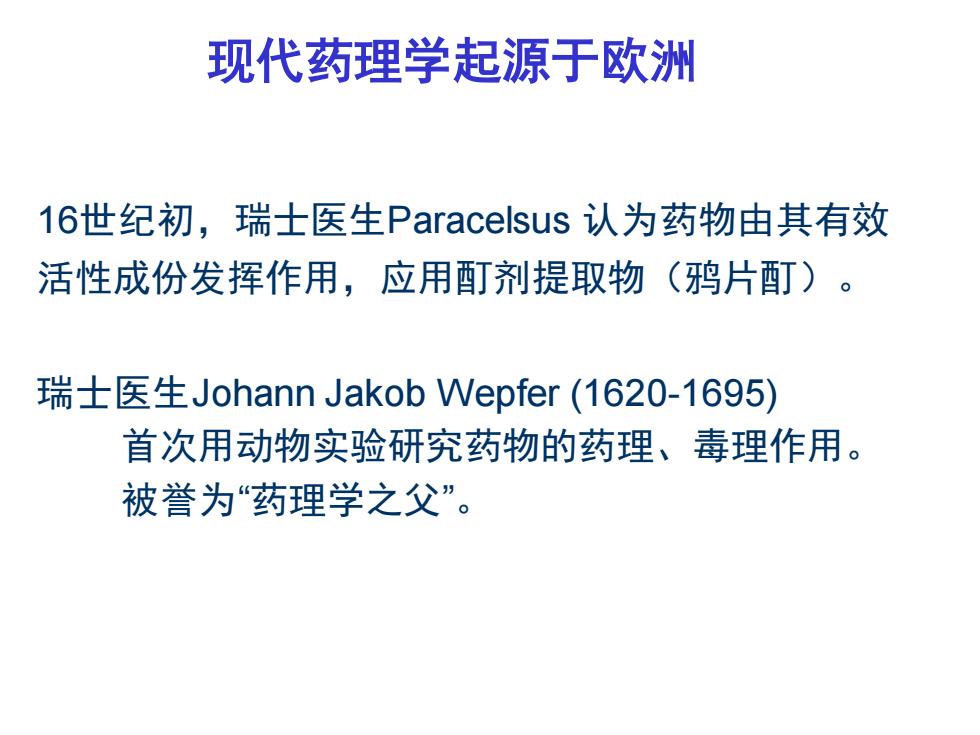 现代药理学起源于欧洲

16世纪初，瑞士医生Paracelsus 认为药物由其有效活性成份发挥作用，应用酊剂提取物（鸦片酊）。

瑞士医生Johann Jakob Wepfer (1620-1695)
首次用动物实验研究药物的药理、毒理作用。
被誉为“药理学之父”。